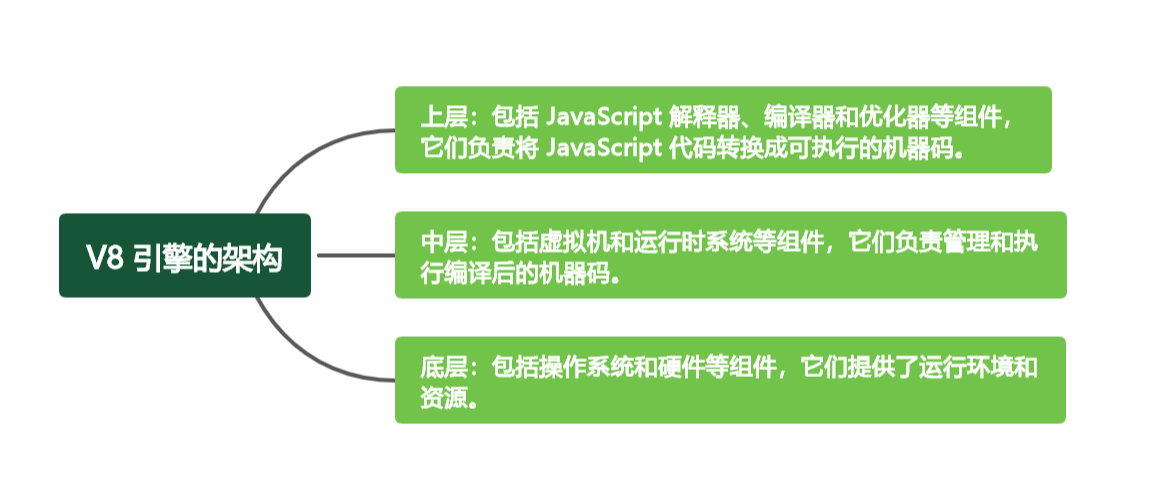 V8 引擎的架构

上层：包括 JavaScript 解释器、编译器和优化器等组件，它们负责将 JavaScript 代码转换成可执行的机器码。

中层：包括虚拟机和运行时系统等组件，它们负责管理和执行编译后的机器码。

底层：包括操作系统和硬件等组件，它们提供了运行环境和资源。